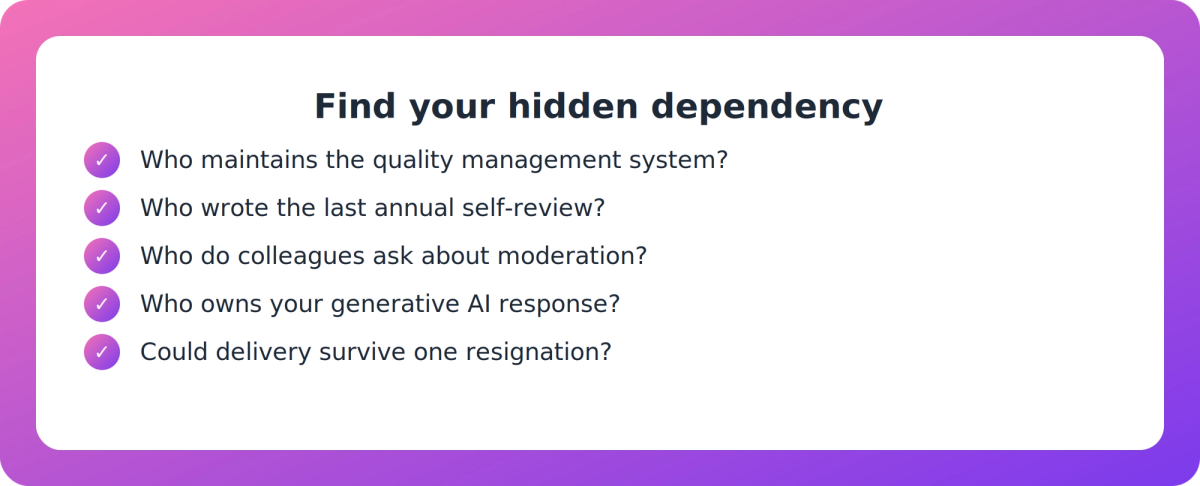 Find your hidden dependency

✓ Who maintains the quality management system?
✓ Who wrote the last annual self-review?
✓ Who do colleagues ask about moderation?
✓ Who owns your generative AI response?
✓ Could delivery survive one resignation?